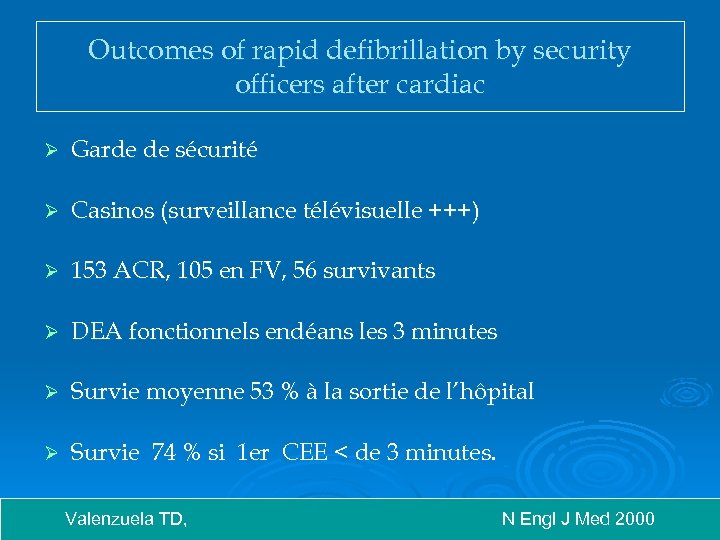 Outcomes of rapid defibrillation by security officers after cardiac

➢ Garde de sécurité

➢ Casinos (surveillance télévisuelle +++)

➢ 153 ACR, 105 en FV, 56 survivants

➢ DEA fonctionnels endéans les 3 minutes

➢ Survie moyenne 53 % à la sortie de l'hôpital

➢ Survie 74 % si 1er CEE < de 3 minutes.

Valenzuela TD, N Engl J Med 2000